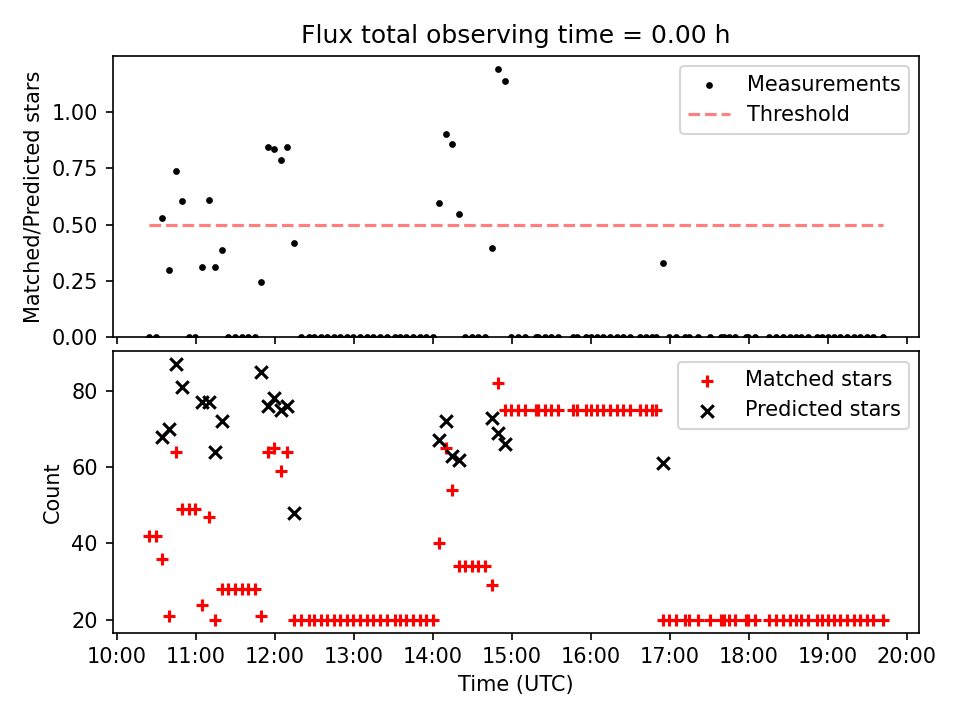 Flux total observing time = 0.00 h

Matched/Predicted stars

1.00
0.75
0.50
0.25
0.00

Measurements
Threshold

Count

80
60
40
20

Matched stars
Predicted stars

10:00 11:00 12:00 13:00 14:00 15:00 16:00 17:00 18:00 19:00 20:00

Time (UTC)